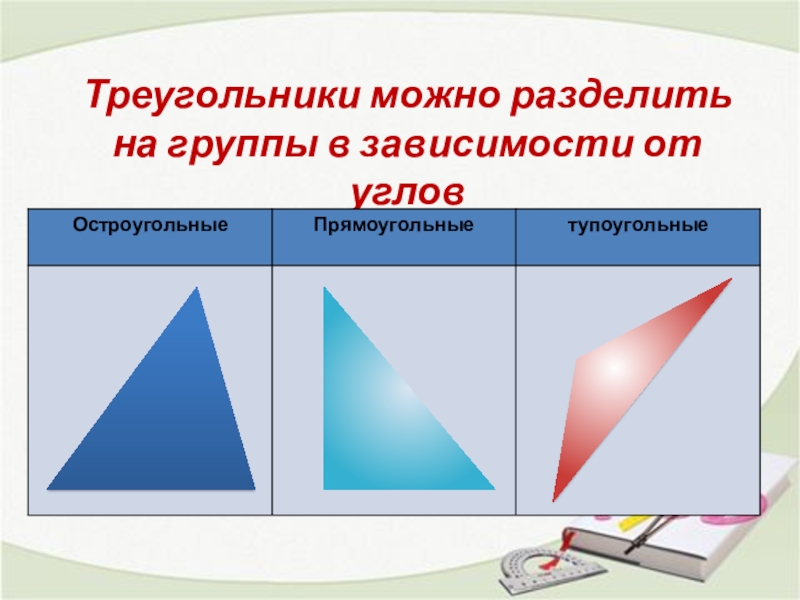 Треугольники можно разделить на группы в зависимости от углов

| Остроугольные | Прямоугольные | тупоугольные |
|---|---|---|
| | | |